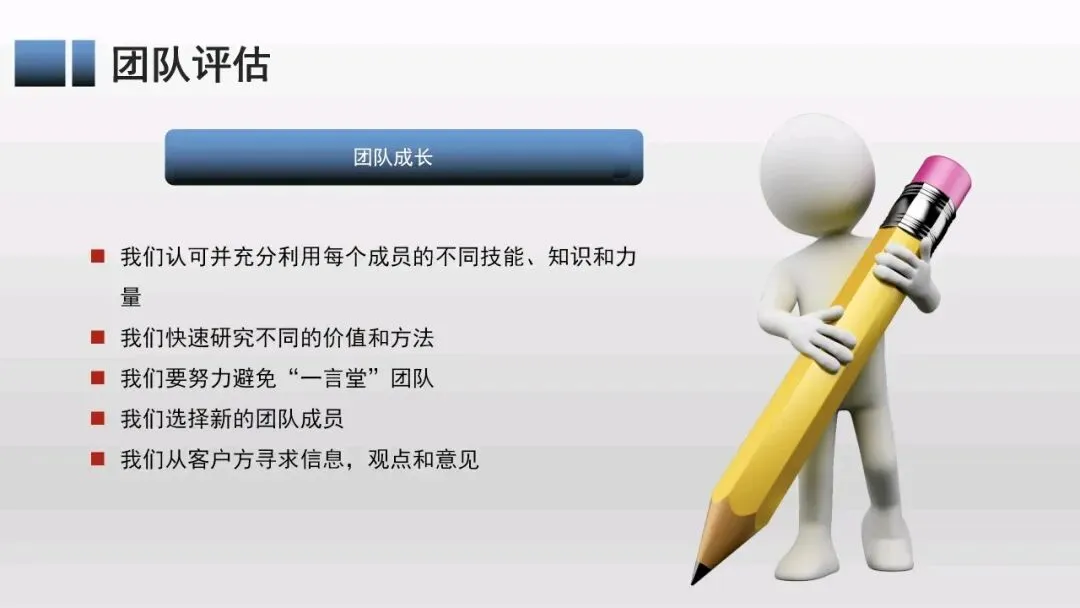 团队评估

团队成长

■ 我们认可并充分利用每个成员的不同技能、知识和力量
■ 我们快速研究不同的价值和方法
■ 我们要努力避免“一言堂”团队
■ 我们选择新的团队成员
■ 我们从客户方寻求信息，观点和意见